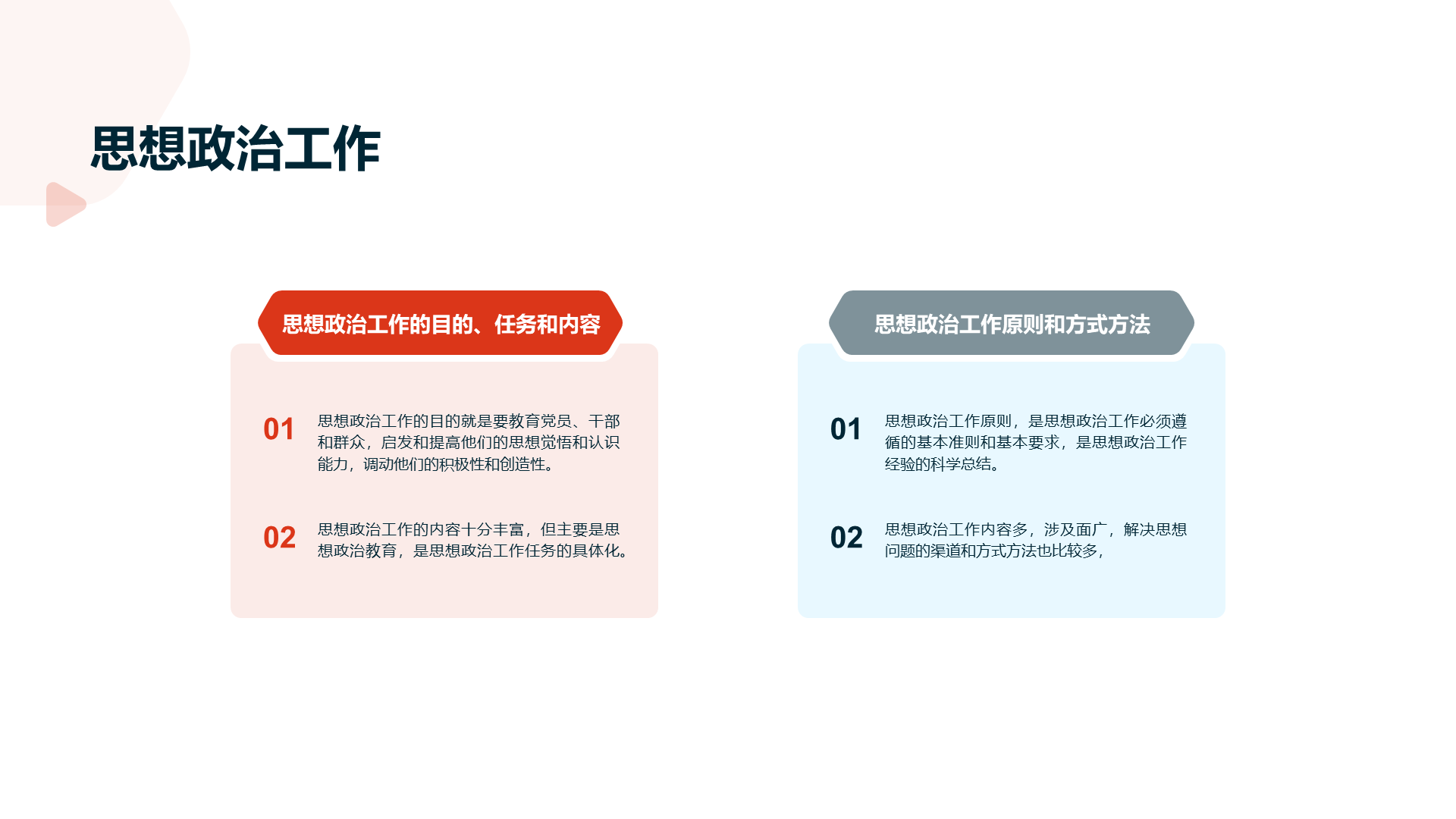 思想政治工作

思想政治工作的目的、任务和内容

01 思想政治工作的目的就是要教育党员、干部和群众，启发和提高他们的思想觉悟和认识能力，调动他们的积极性和创造性。

02 思想政治工作的内容十分丰富，但主要是思想政治教育，是思想政治工作任务的具体化。

思想政治工作原则和方式方法

01 思想政治工作原则，是思想政治工作必须遵循的基本准则和基本要求，是思想政治工作经验的科学总结。

02 思想政治工作内容多，涉及面广，解决思想问题的渠道和方式方法也比较多，